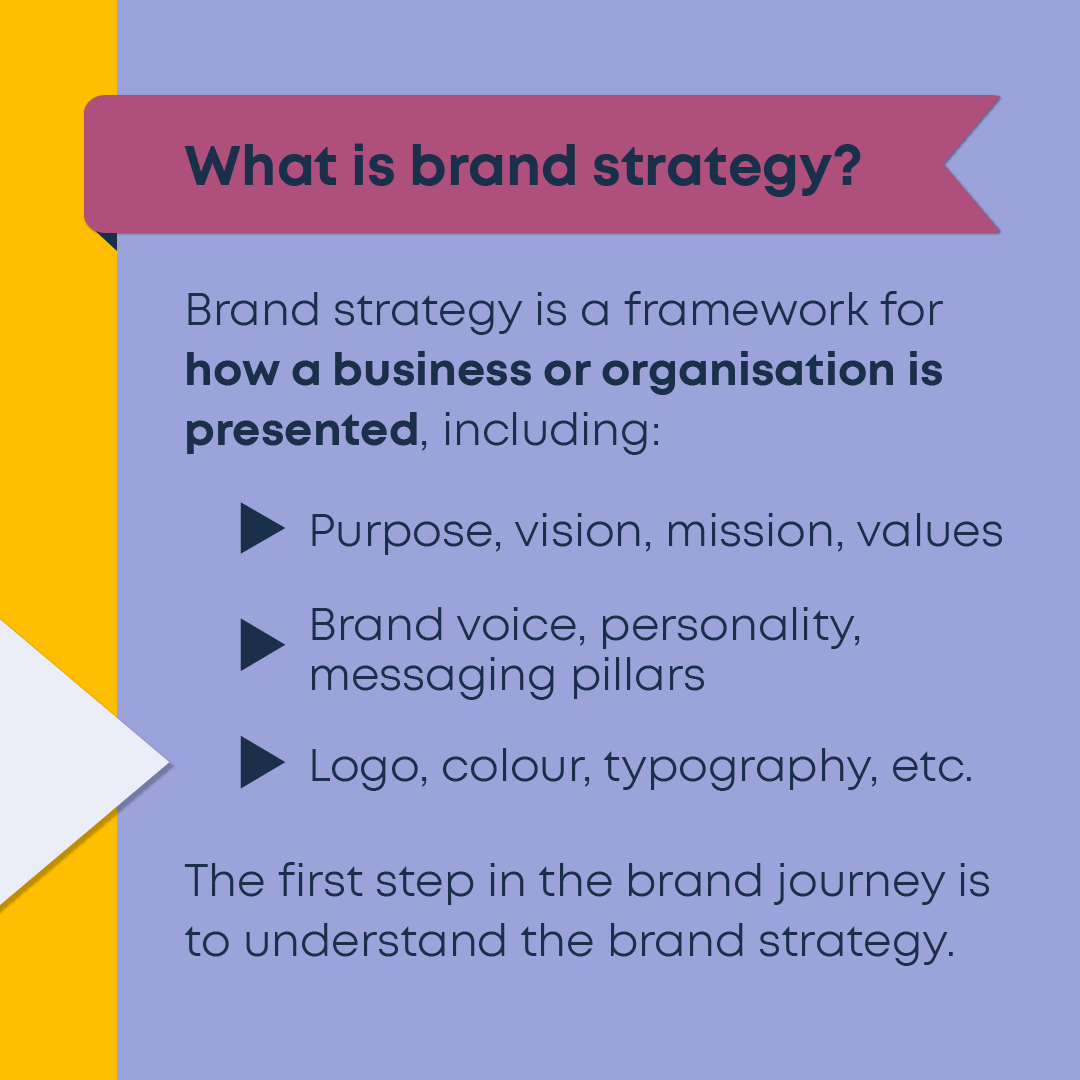 What is brand strategy?

Brand strategy is a framework for how a business or organisation is presented, including:

Purpose, vision, mission, values

Brand voice, personality, messaging pillars

Logo, colour, typography, etc.

The first step in the brand journey is to understand the brand strategy.